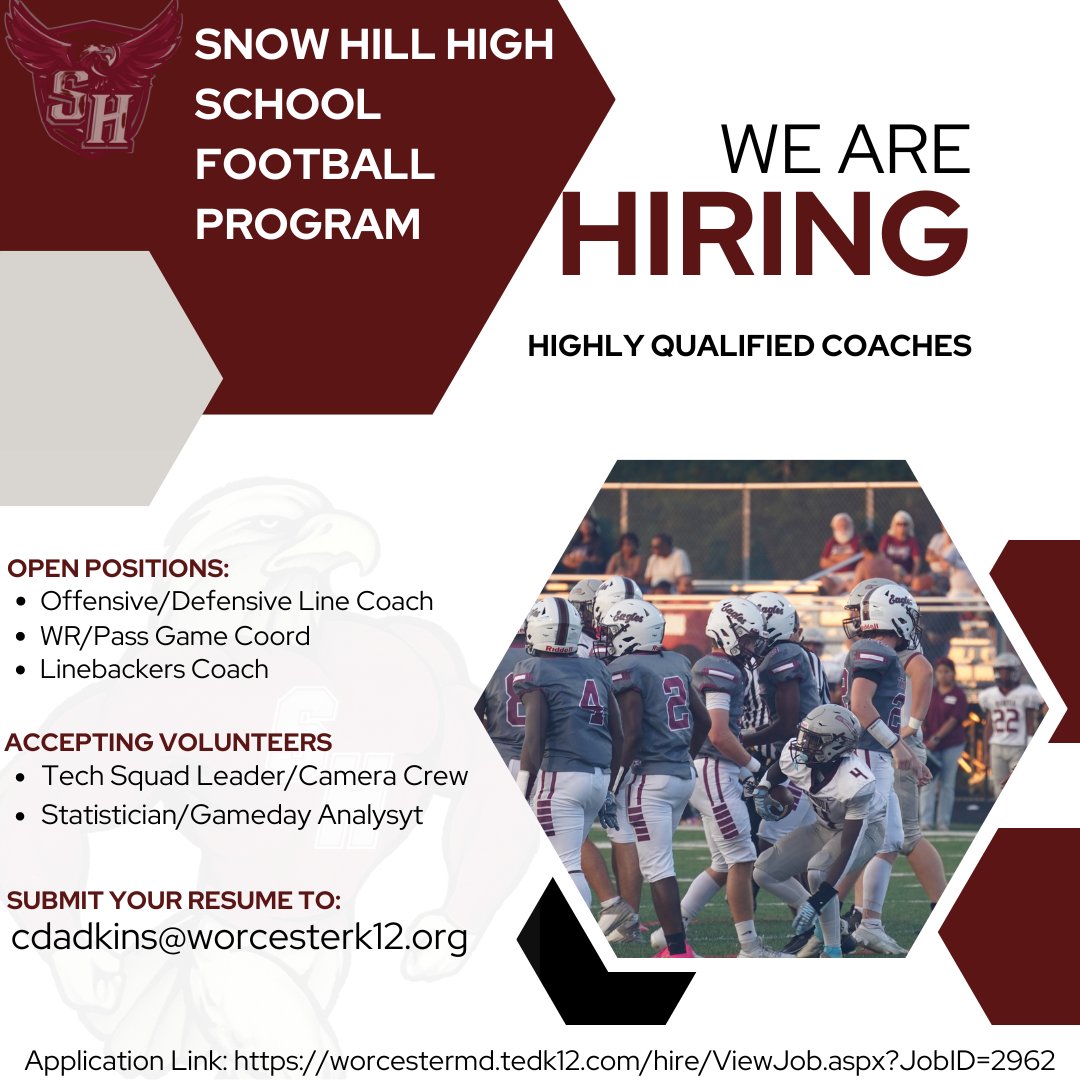 SH

SNOW HILL HIGH SCHOOL FOOTBALL PROGRAM

WE ARE HIRING

HIGHLY QUALIFIED COACHES

OPEN POSITIONS:
- Offensive/Defensive Line Coach
- WR/Pass Game Coord
- Linebackers Coach

ACCEPTING VOLUNTEERS
- Tech Squad Leader/Camera Crew
- Statistician/Gameday Analysyt

SUBMIT YOUR RESUME TO:
cdadkins@worcesterk12.org

Application Link: https://worcestermd.tedk12.com/hire/ViewJob.aspx?JobID=2962